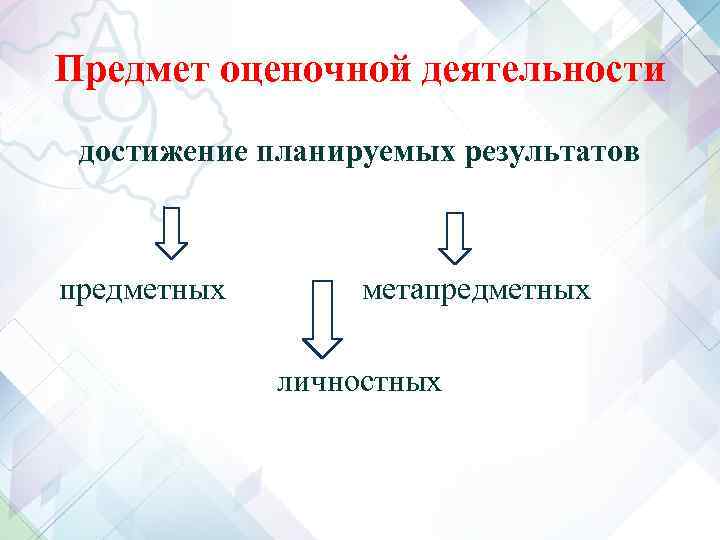 Предмет оценочной деятельности

достижение планируемых результатов

предметных

метапредметных

личностных